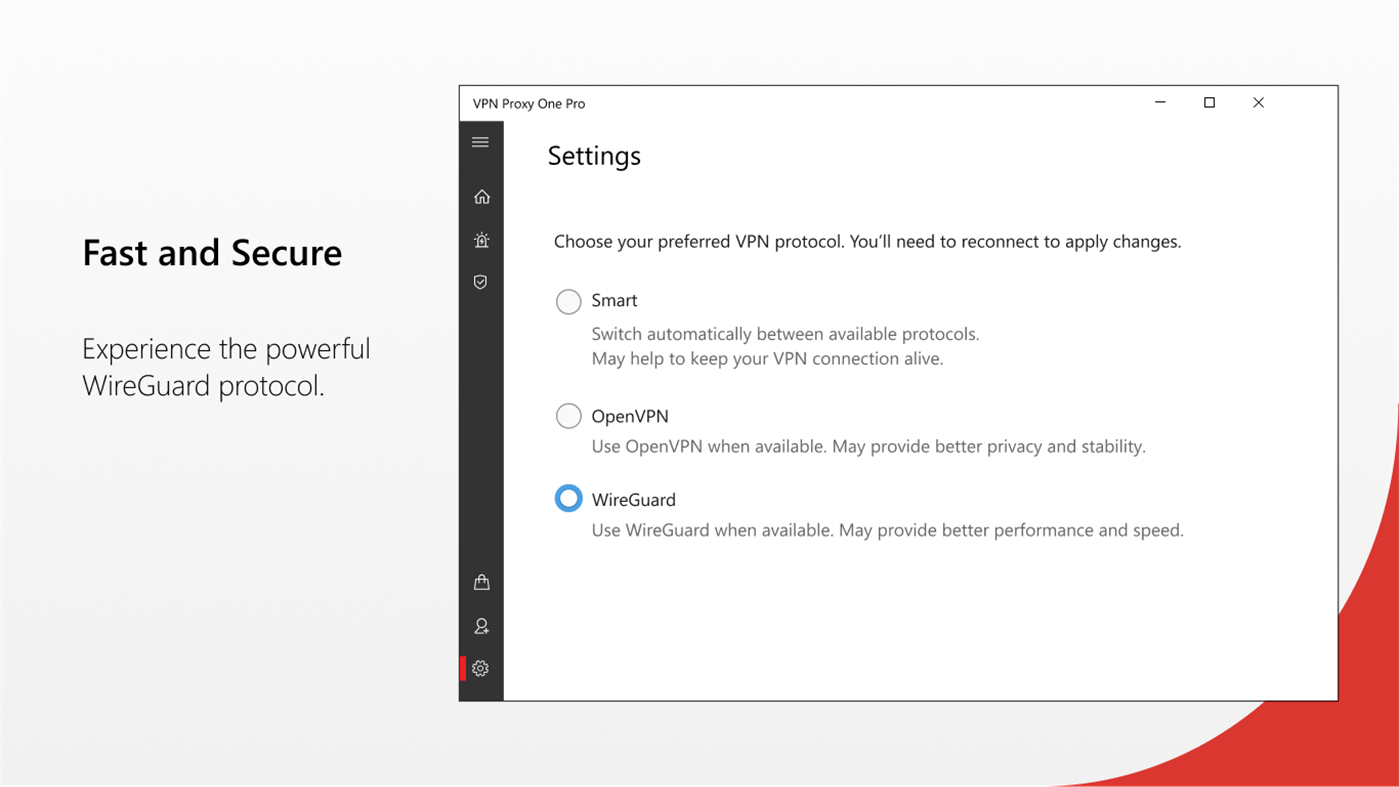 Fast and Secure

Experience the powerful WireGuard protocol.

VPN Proxy One Pro

Settings

Choose your preferred VPN protocol. You'll need to reconnect to apply changes.

Smart

Switch automatically between available protocols.
May help to keep your VPN connection alive.

OpenVPN

Use OpenVPN when available. May provide better privacy and stability.

WireGuard

Use WireGuard when available. May provide better performance and speed.